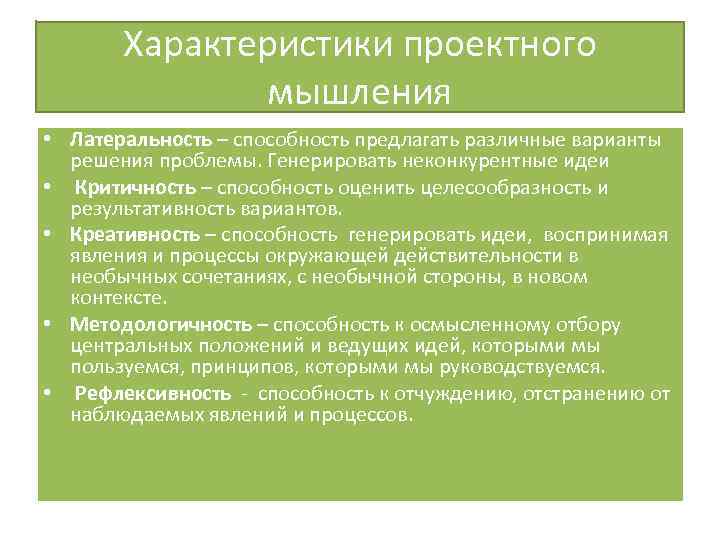 Характеристики проектного мышления

• Латеральность – способность предлагать различные варианты решения проблемы. Генерировать неконкурентные идеи
• Критичность – способность оценить целесообразность и результативность вариантов.
• Креативность – способность генерировать идеи, воспринимая явления и процессы окружающей действительности в необычных сочетаниях, с необычной стороны, в новом контексте.
• Методологичность – способность к осмысленному отбору центральных положений и ведущих идей, которыми мы пользуемся, принципов, которыми мы руководствуемся.
• Рефлексивность - способность к отчуждению, отстранению от наблюдаемых явлений и процессов.